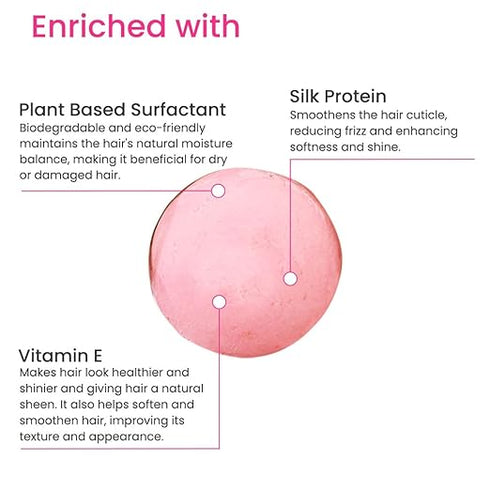 Enriched with

Plant Based Surfactant
Biodegradable and eco-friendly maintains the hair's natural moisture balance, making it beneficial for dry or damaged hair.

Silk Protein
Smoothens the hair cuticle, reducing frizz and enhancing softness and shine.

Vitamin E
Makes hair look healthier and shinier and giving hair a natural sheen. It also helps soften and smoothen hair, improving its texture and appearance.